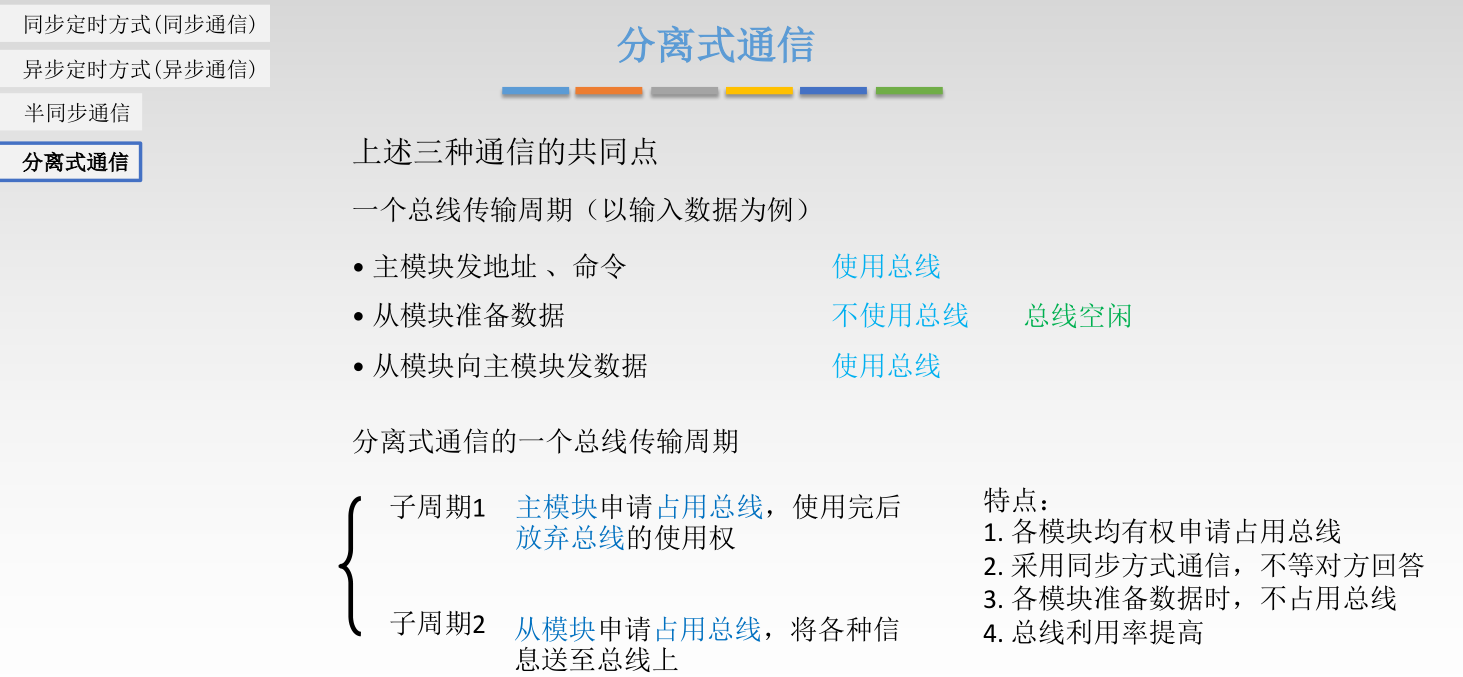 同步定时方式(同步通信)

异步定时方式(异步通信)

半同步通信

分离式通信

分离式通信

上述三种通信的共同点

一个总线传输周期（以输入数据为例）

• 主模块发地址 、命令　　使用总线

• 从模块准备数据　　不使用总线　　总线空闲

• 从模块向主模块发数据　　使用总线

分离式通信的一个总线传输周期

子周期1　主模块申请占用总线，使用完后放弃总线的使用权

子周期2　从模块申请占用总线，将各种信息送至总线上

特点：
1. 各模块均有权申请占用总线
2. 采用同步方式通信，不等对方回答
3. 各模块准备数据时，不占用总线
4. 总线利用率提高